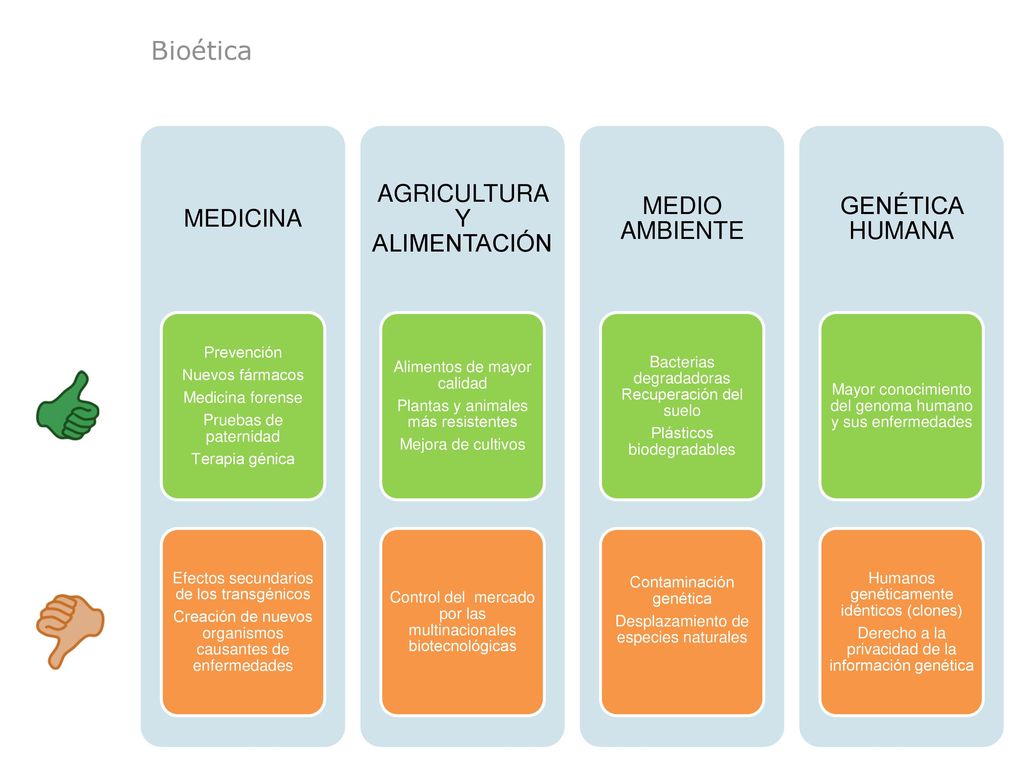 Bioética

MEDICINA

Prevención
Nuevos fármacos
Medicina forense
Pruebas de paternidad
Terapia génica

Efectos secundarios de los transgénicos
Creación de nuevos organismos causantes de enfermedades

AGRICULTURA Y ALIMENTACIÓN

Alimentos de mayor calidad
Plantas y animales más resistentes
Mejora de cultivos

Control del mercado por las multinacionales biotecnológicas

MEDIO AMBIENTE

Bacterias degradadoras
Recuperación del suelo
Plásticos biodegradables

Contaminación genética
Desplazamiento de especies naturales

GENÉTICA HUMANA

Mayor conocimiento del genoma humano y sus enfermedades

Humanos genéticamente idénticos (clones)
Derecho a la privacidad de la información genética